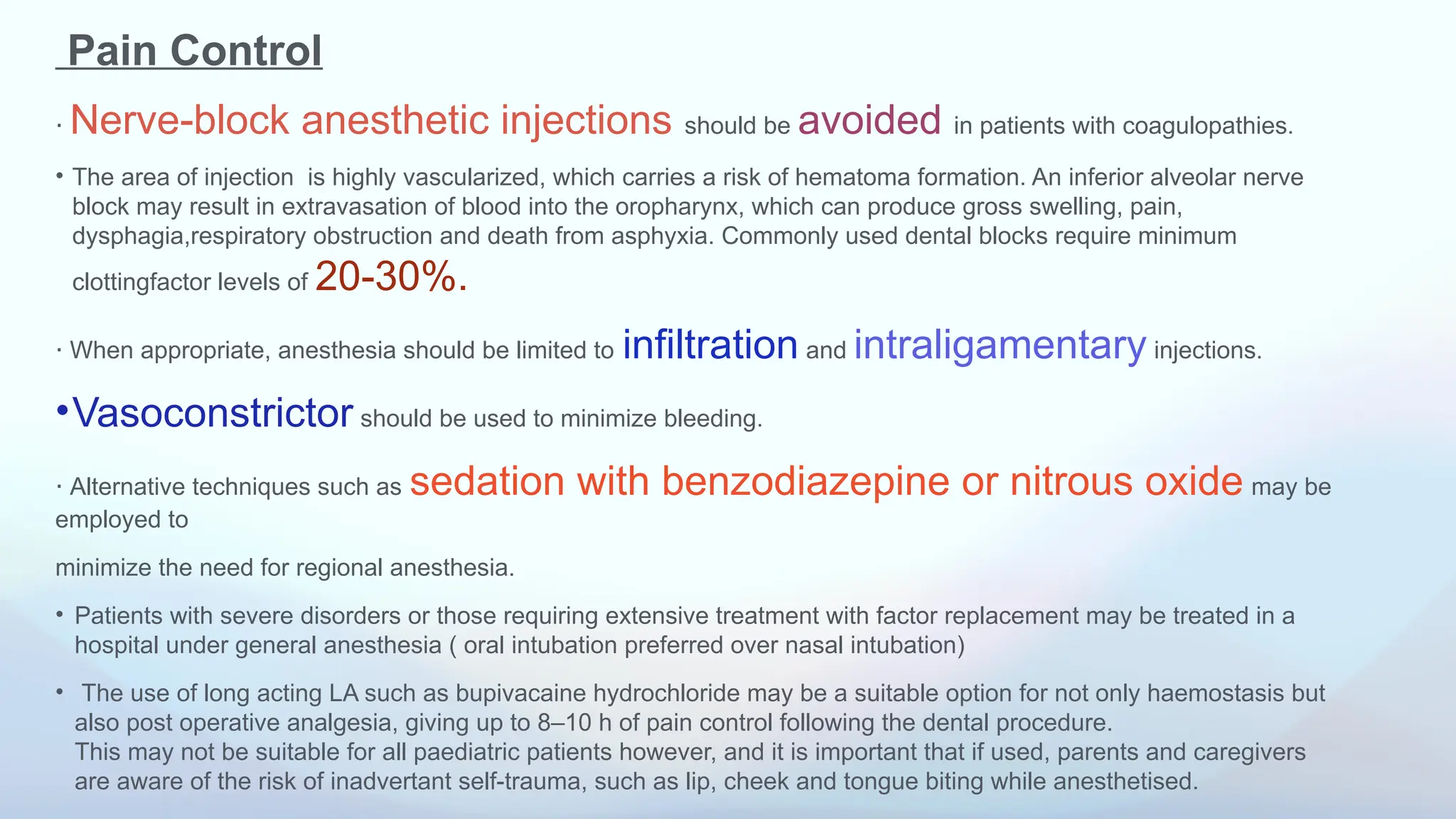 Pain Control

· Nerve-block anesthetic injections should be avoided in patients with coagulopathies.

• The area of injection is highly vascularized, which carries a risk of hematoma formation. An inferior alveolar nerve block may result in extravasation of blood into the oropharynx, which can produce gross swelling, pain, dysphagia,respiratory obstruction and death from asphyxia. Commonly used dental blocks require minimum clottingfactor levels of 20-30%.

· When appropriate, anesthesia should be limited to infiltration and intraligamentary injections.

•Vasoconstrictor should be used to minimize bleeding.

· Alternative techniques such as sedation with benzodiazepine or nitrous oxide may be employed to

minimize the need for regional anesthesia.

• Patients with severe disorders or those requiring extensive treatment with factor replacement may be treated in a hospital under general anesthesia ( oral intubation preferred over nasal intubation)

• The use of long acting LA such as bupivacaine hydrochloride may be a suitable option for not only haemostasis but also post operative analgesia, giving up to 8–10 h of pain control following the dental procedure. This may not be suitable for all paediatric patients however, and it is important that if used, parents and caregivers are aware of the risk of inadvertant self-trauma, such as lip, cheek and tongue biting while anesthetised.